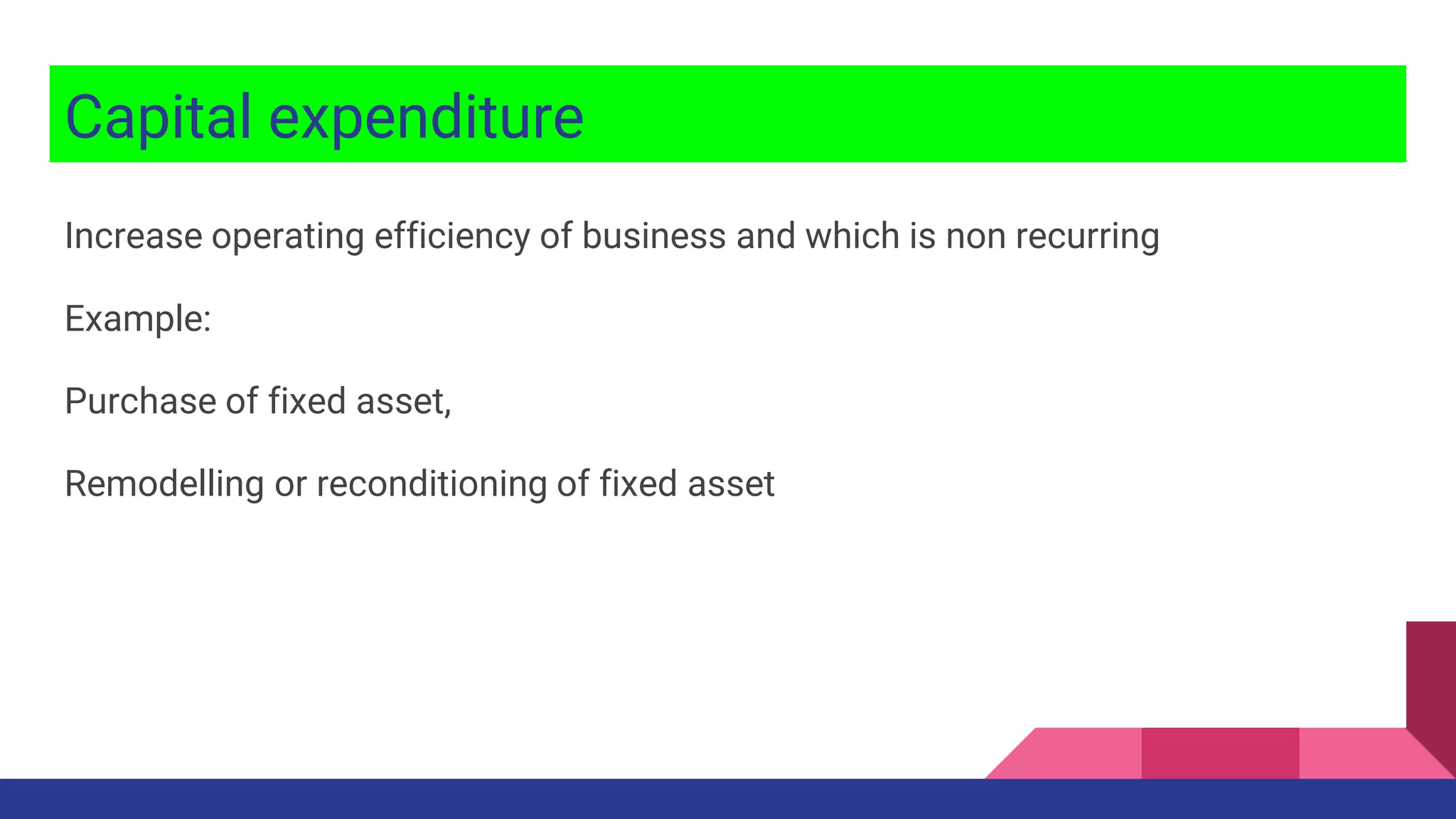 Capital expenditure

Increase operating efficiency of business and which is non recurring

Example:

Purchase of fixed asset,

Remodelling or reconditioning of fixed asset